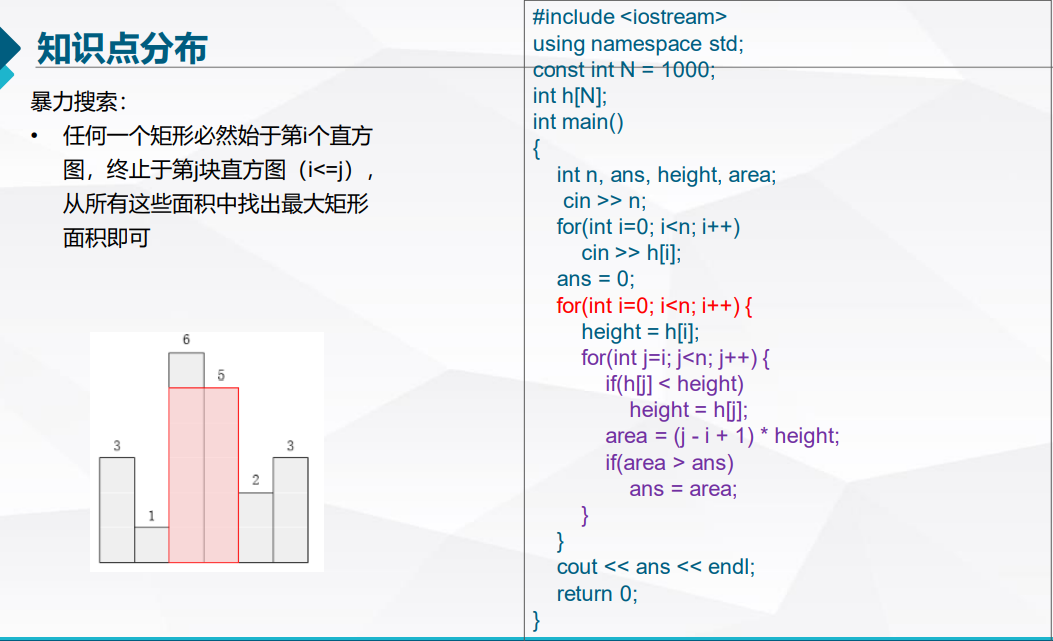 知识点分布

暴力搜索：

• 任何一个矩形必然始于第i个直方图，终止于第j块直方图（i<=j），从所有这些面积中找出最大矩形面积即可

6
5
3
3
2
1

#include <iostream>
using namespace std;
const int N = 1000;
int h[N];
int main()
{
int n, ans, height, area;
cin >> n;
for(int i=0; i<n; i++)
cin >> h[i];
ans = 0;
for(int i=0; i<n; i++) {
height = h[i];
for(int j=i; j<n; j++) {
if(h[j] < height)
height = h[j];
area = (j - i + 1) * height;
if(area > ans)
ans = area;
}
}
cout << ans << endl;
return 0;
}